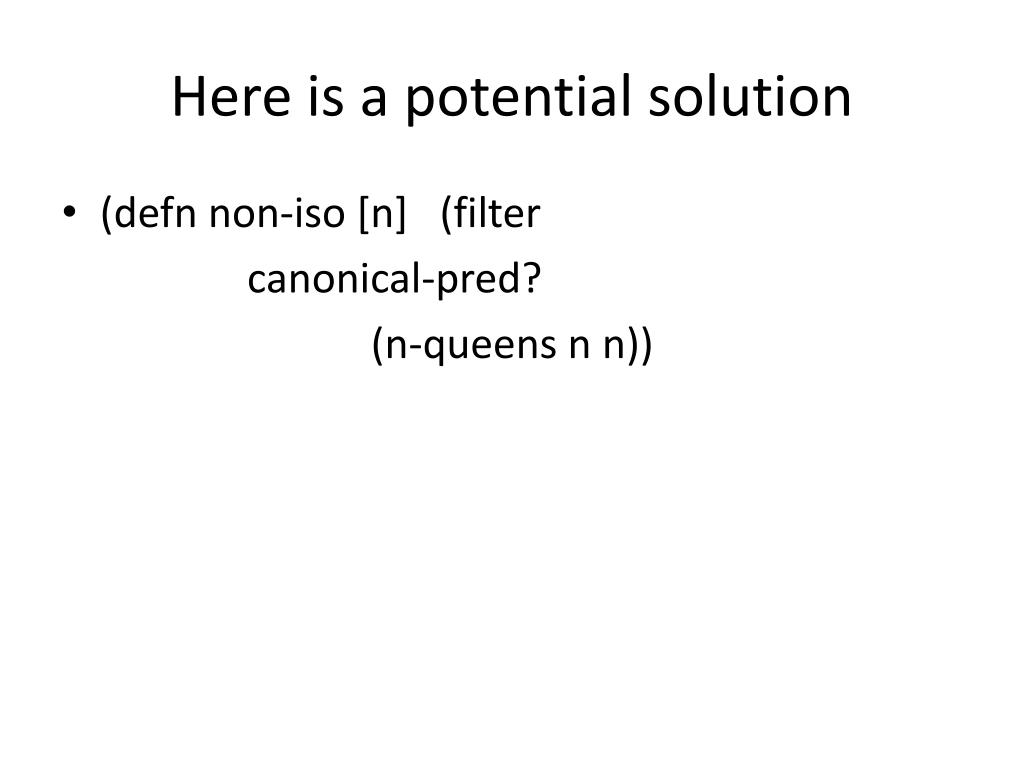 Here is a potential solution

• (defn non-iso [n] (filter
canonical-pred?
(n-queens n n))